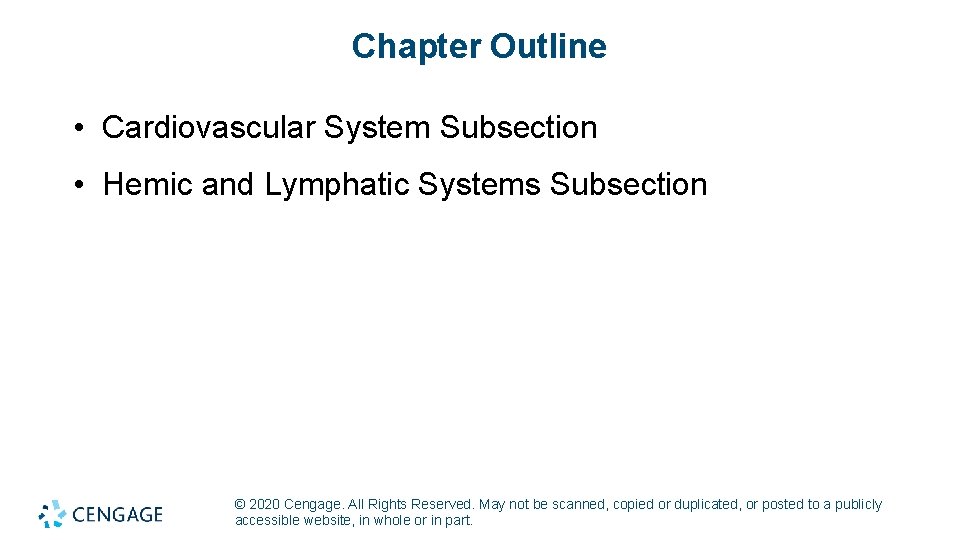 Chapter Outline

• Cardiovascular System Subsection

• Hemic and Lymphatic Systems Subsection

CENGAGE

© 2020 Cengage. All Rights Reserved. May not be scanned, copied or duplicated, or posted to a publicly accessible website, in whole or in part.